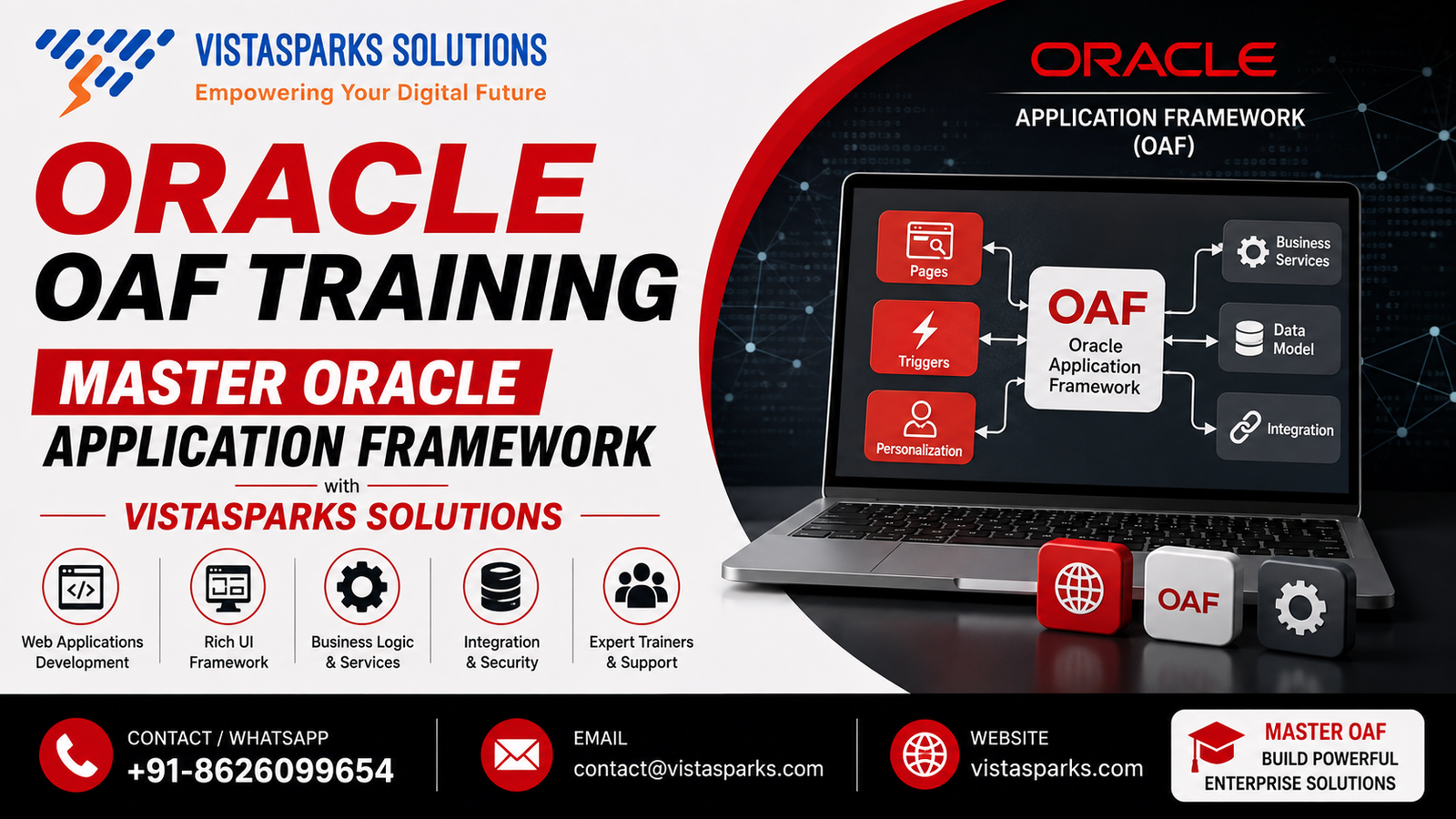 VISTASPARKS SOLUTIONS
Empowering Your Digital Future

ORACLE
OAF TRAINING
MASTER ORACLE
APPLICATION FRAMEWORK
with
VISTASPARKS SOLUTIONS

Web Applications Development
Rich UI Framework
Business Logic & Services
Integration & Security
Expert Trainers & Support

ORACLE
APPLICATION FRAMEWORK (OAF)

Pages
Triggers
Personalization
OAF
Oracle Application Framework
Business Services
Data Model
Integration

OAF

CONTACT / WHATSAPP
+91-8626099654

EMAIL
contact@vistasparks.com

WEBSITE
vistasparks.com

MASTER OAF
BUILD POWERFUL
ENTERPRISE SOLUTIONS